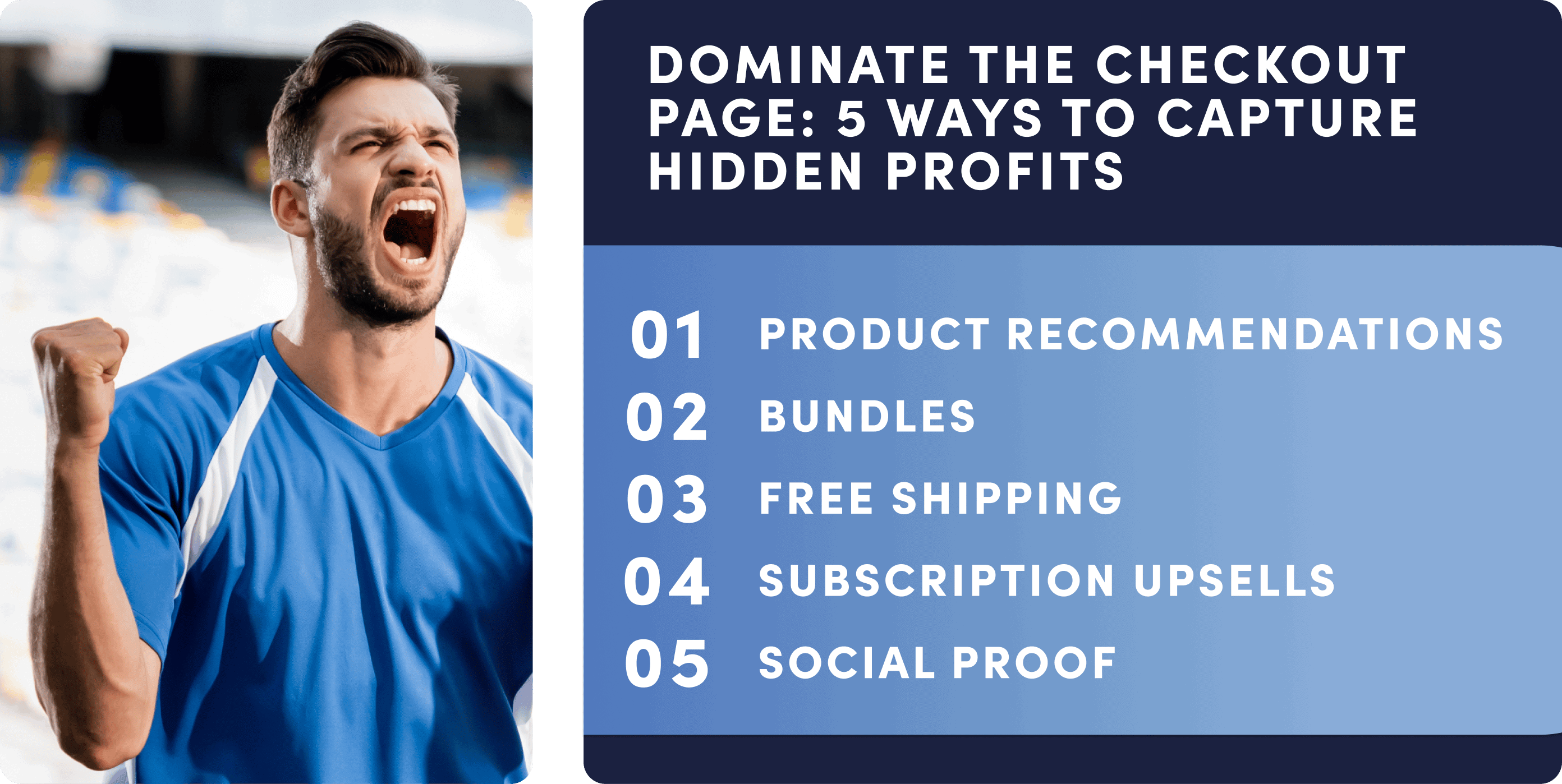 DOMINATE THE CHECKOUT PAGE: 5 WAYS TO CAPTURE HIDDEN PROFITS

01 PRODUCT RECOMMENDATIONS
02 BUNDLES
03 FREE SHIPPING
04 SUBSCRIPTION UPSELLS
05 SOCIAL PROOF